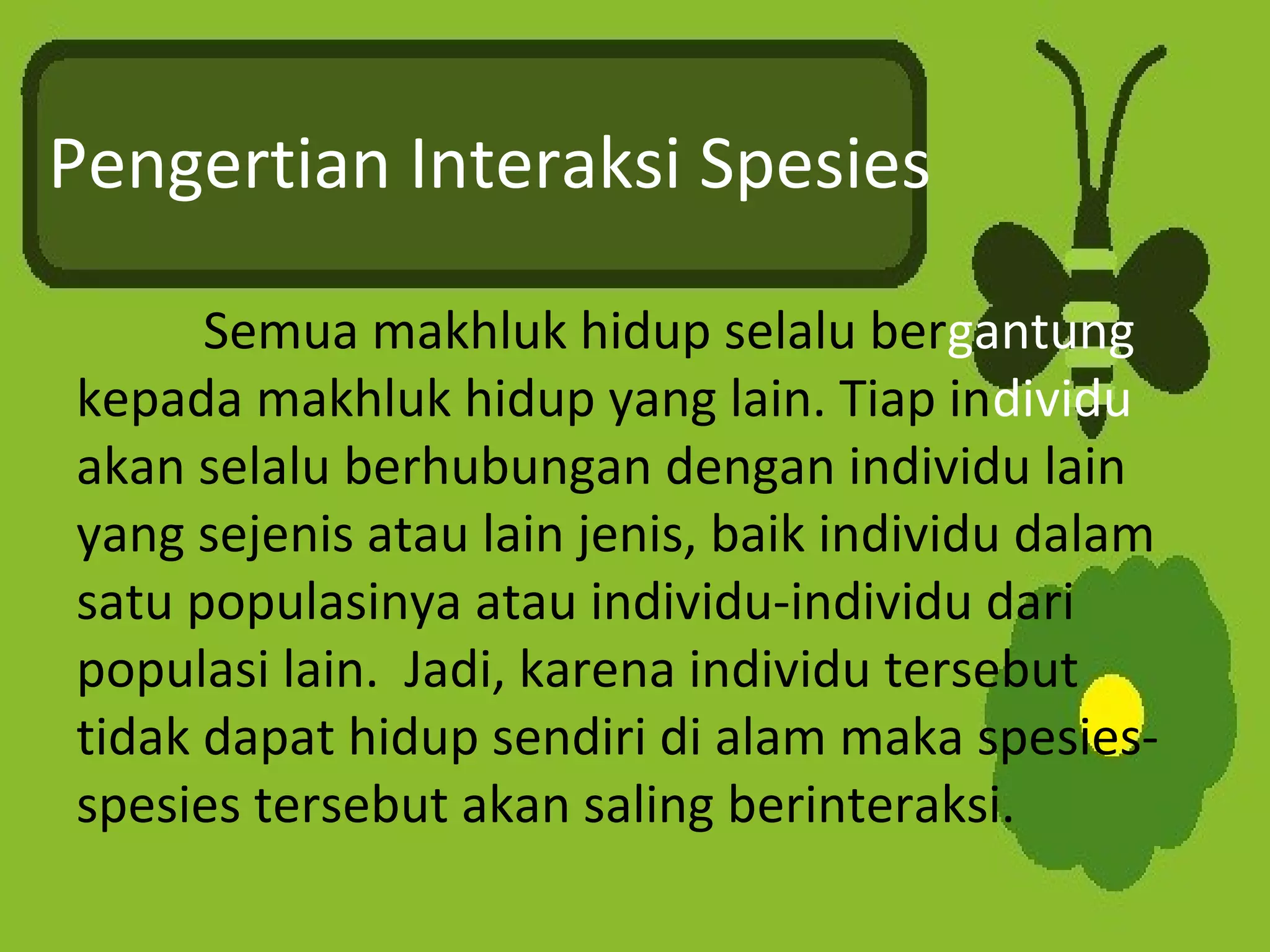 Pengertian Interaksi Spesies

Semua makhluk hidup selalu bergantung kepada makhluk hidup yang lain. Tiap individu akan selalu berhubungan dengan individu lain yang sejenis atau lain jenis, baik individu dalam satu populasinya atau individu-individu dari populasi lain. Jadi, karena individu tersebut tidak dapat hidup sendiri di alam maka spesies-spesies tersebut akan saling berinteraksi.